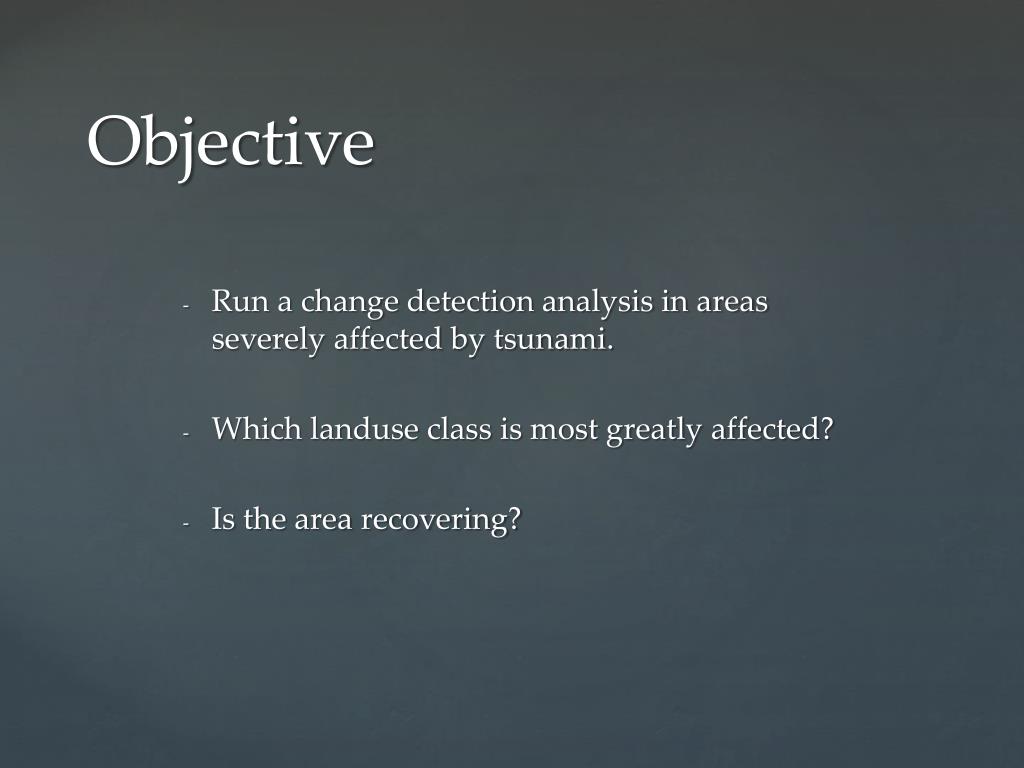 Objective

- Run a change detection analysis in areas severely affected by tsunami.

- Which landuse class is most greatly affected?

- Is the area recovering?